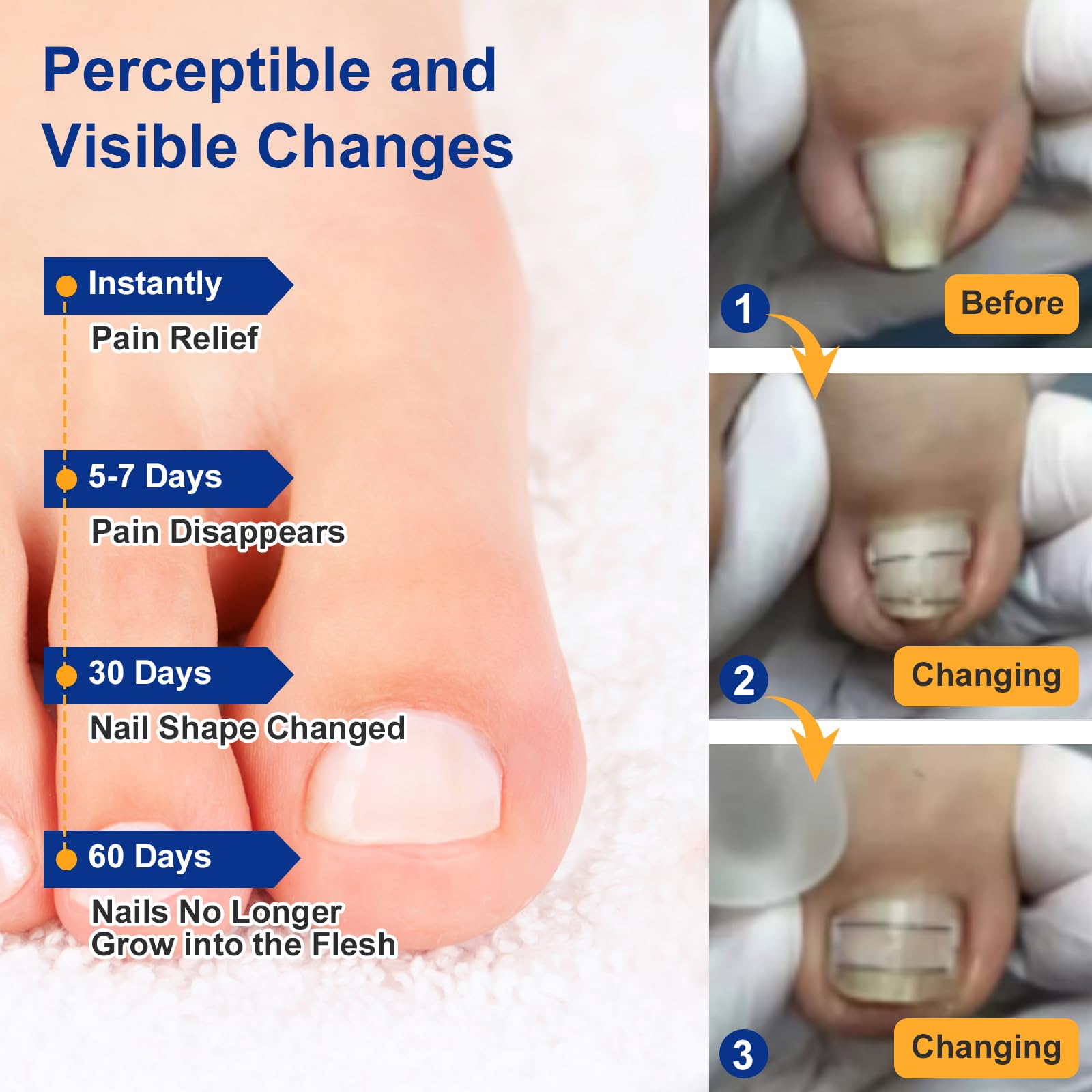 Perceptible and Visible Changes

Instantly
Pain Relief

5-7 Days
Pain Disappears

30 Days
Nail Shape Changed

60 Days
Nails No Longer Grow into the Flesh

1
Before

2
Changing

3
Changing